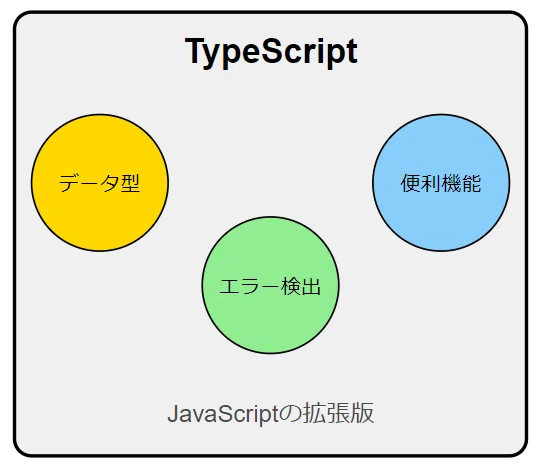 TypeScript

データ型

便利機能

エラー検出

JavaScriptの拡張版